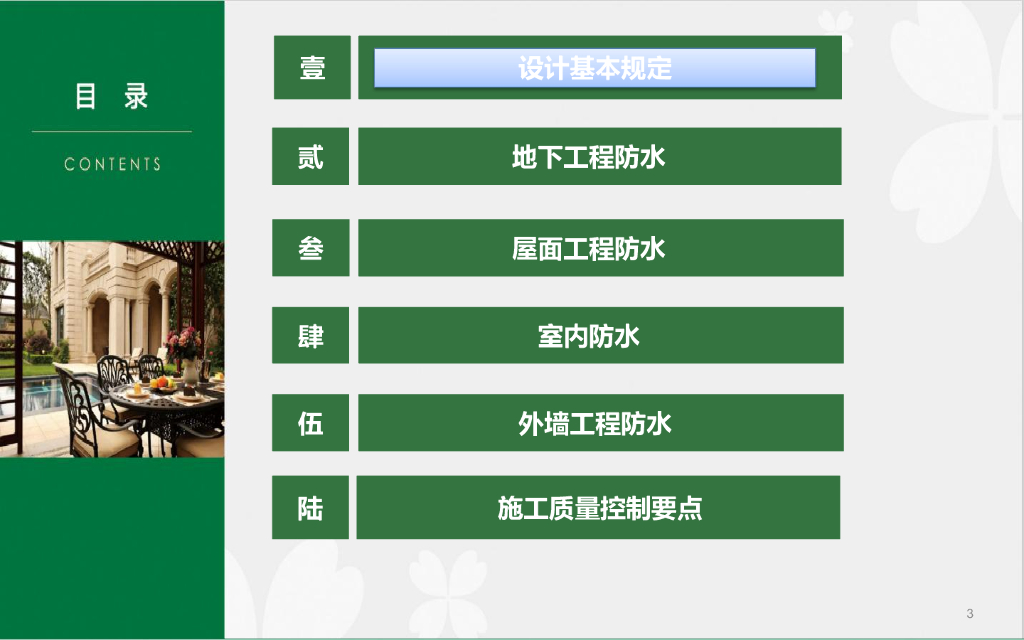 目 录

CONTENTS

壹 设计基本规定

贰 地下工程防水

叁 屋面工程防水

肆 室内防水

伍 外墙工程防水

陆 施工质量控制要点

3